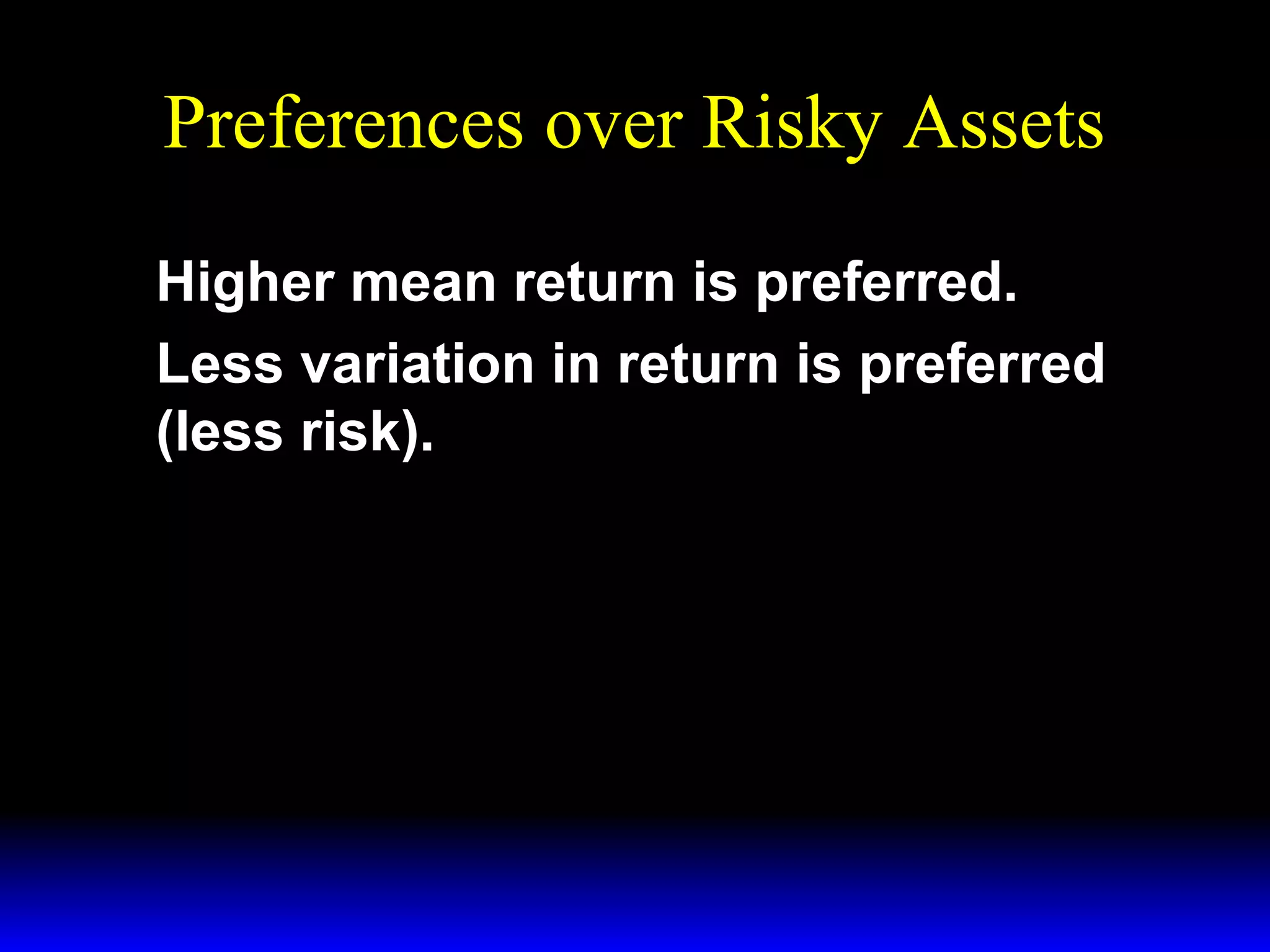 Preferences over Risky Assets

Higher mean return is preferred.

Less variation in return is preferred (less risk).